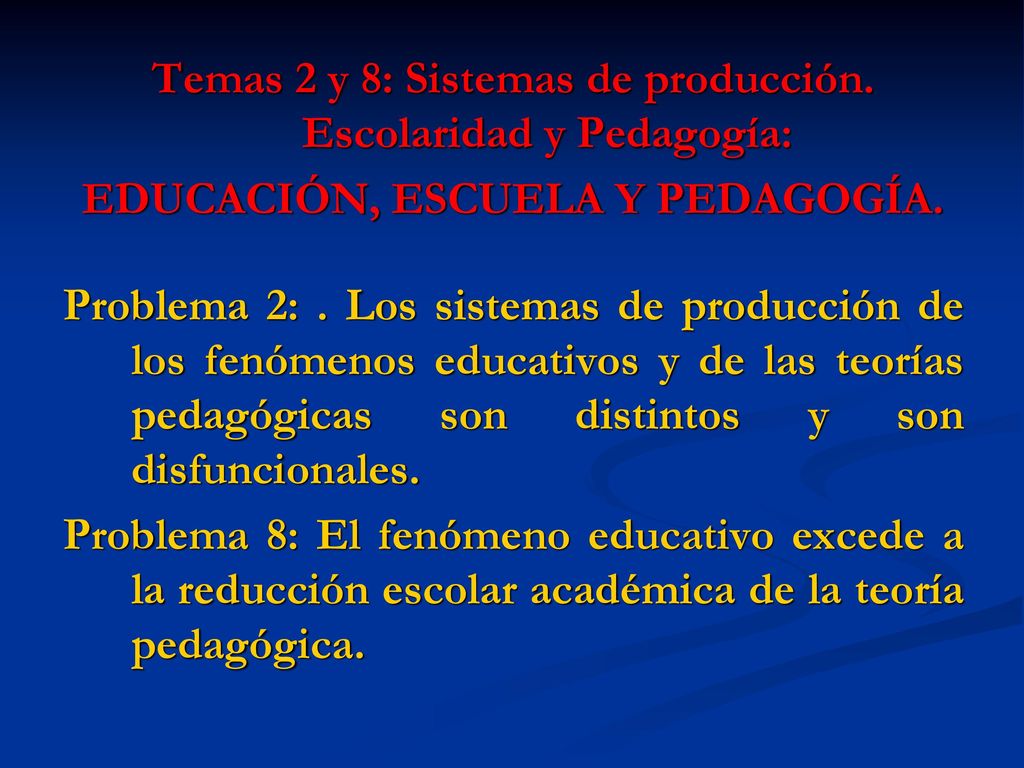 Temas 2 y 8: Sistemas de producción. Escolaridad y Pedagogía:
EDUCACIÓN, ESCUELA Y PEDAGOGÍA.

Problema 2: . Los sistemas de producción de los fenómenos educativos y de las teorías pedagógicas son distintos y son disfuncionales.

Problema 8: El fenómeno educativo excede a la reducción escolar académica de la teoría pedagógica.